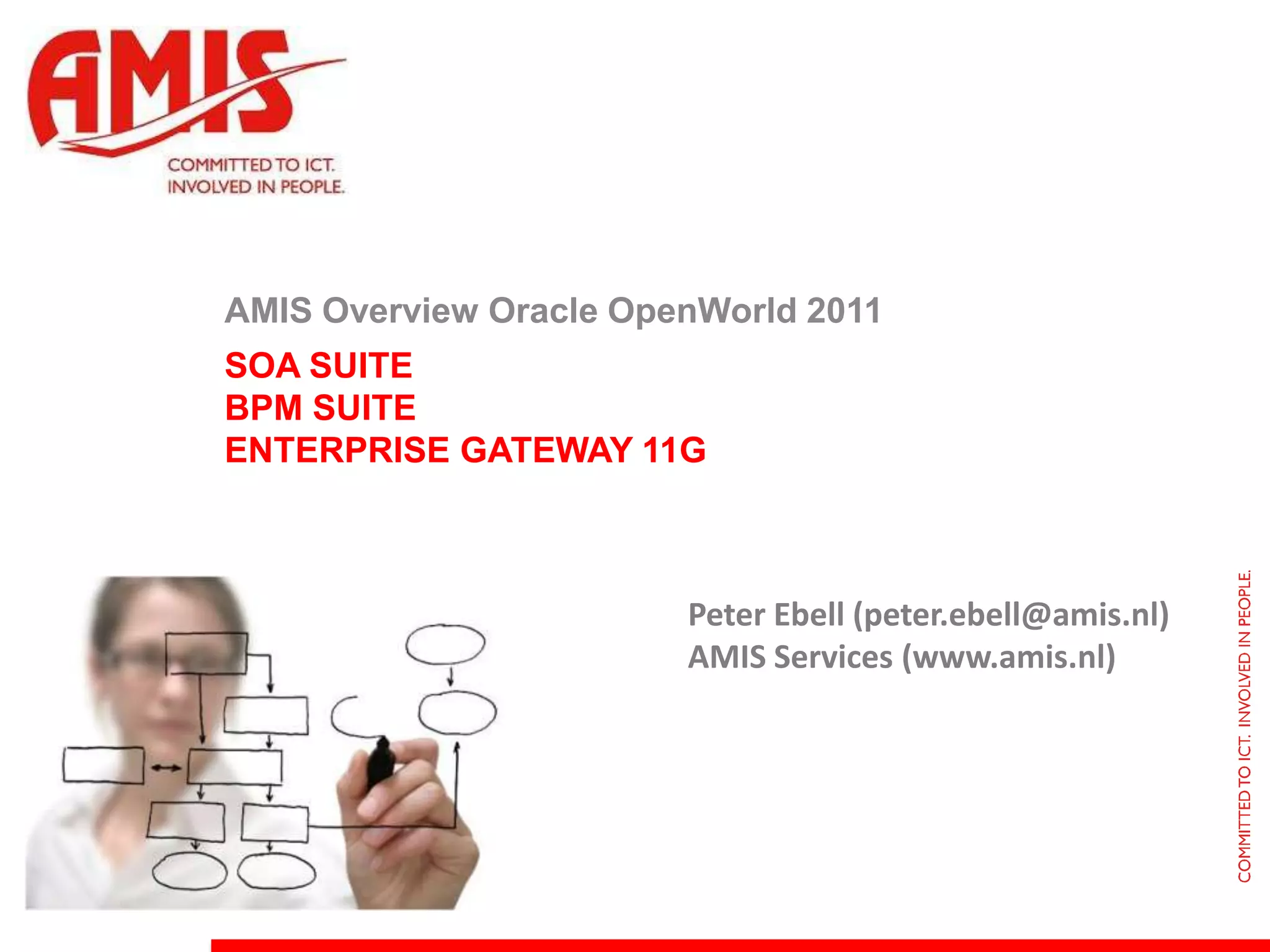 AMIS
COMMITTED TO ICT.
INVOLVED IN PEOPLE.

AMIS Overview Oracle OpenWorld 2011

SOA SUITE
BPM SUITE
ENTERPRISE GATEWAY 11G

Peter Ebell (peter.ebell@amis.nl)
AMIS Services (www.amis.nl)

COMMITTED TO ICT. INVOLVED IN PEOPLE.